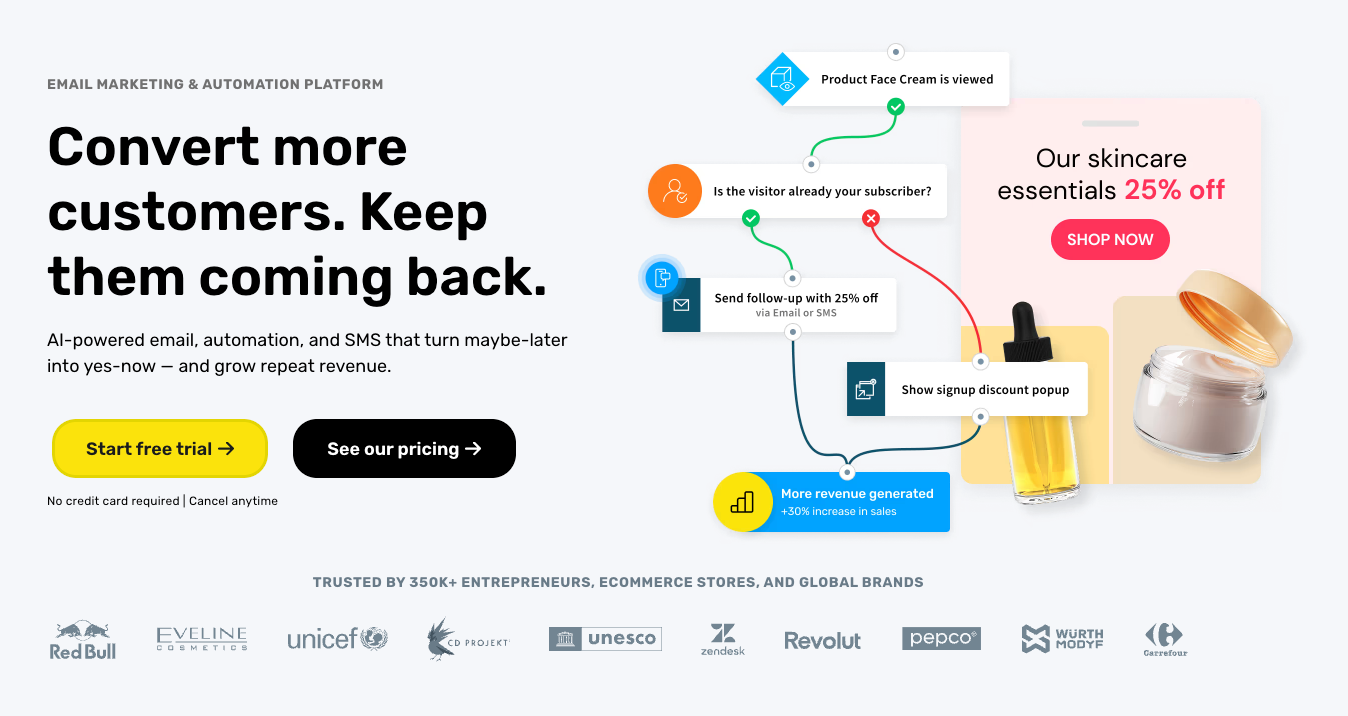 EMAIL MARKETING & AUTOMATION PLATFORM

Convert more customers. Keep them coming back.

AI-powered email, automation, and SMS that turn maybe-later into yes-now — and grow repeat revenue.

Start free trial →

See our pricing →

No credit card required | Cancel anytime

Product Face Cream is viewed

Is the visitor already your subscriber?

Send follow-up with 25% off
via Email or SMS

Show signup discount popup

More revenue generated
+30% increase in sales

Our skincare essentials 25% off

SHOP NOW

TRUSTED BY 350K+ ENTREPRENEURS, ECOMMERCE STORES, AND GLOBAL BRANDS

Red Bull EVELINE COSMETICS unicef CD PROJEKT unesco zendesk Revolut pepco WÜRTH MODYF Carrefour